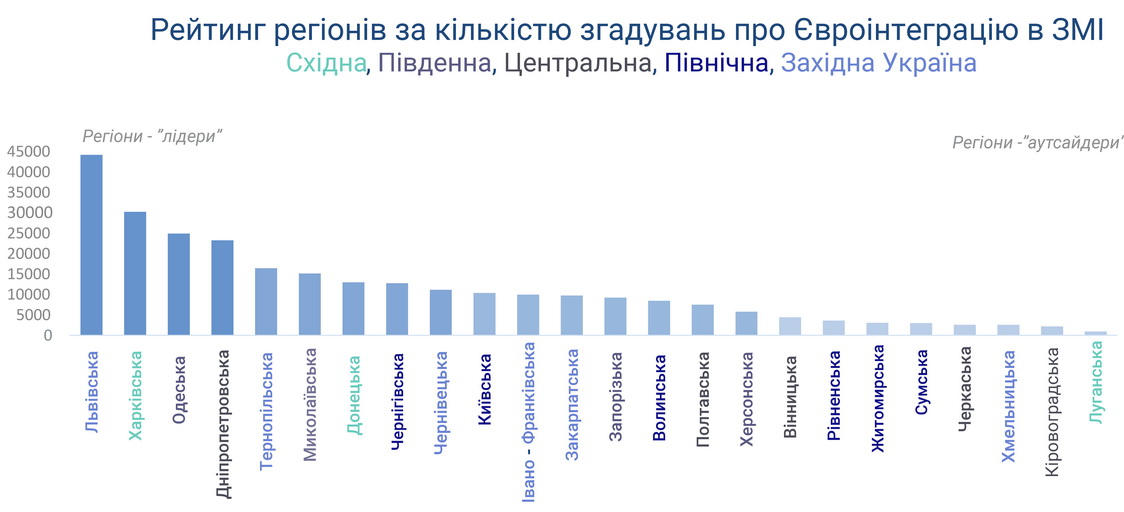 Рейтинг регіонів за кількістю згадувань про Євроінтеграцію в ЗМІ
Східна, Південна, Центральна, Північна, Західна Україна

Регіони - "лідери"
Регіони -"аутсайдери'

45000
40000
35000
30000
25000
20000
15000
10000
5000
0

Львівська
Харківська
Одеська
Дніпропетровська
Тернопільська
Миколаївська
Донецька
Чернігівська
Чернівецька
Київська
Івано - Франківська
Закарпатська
Запорізька
Волинська
Полтавська
Херсонська
Вінницька
Рівненська
Житомирська
Сумська
Черкаська
Хмельницька
Кіровоградська
Луганська